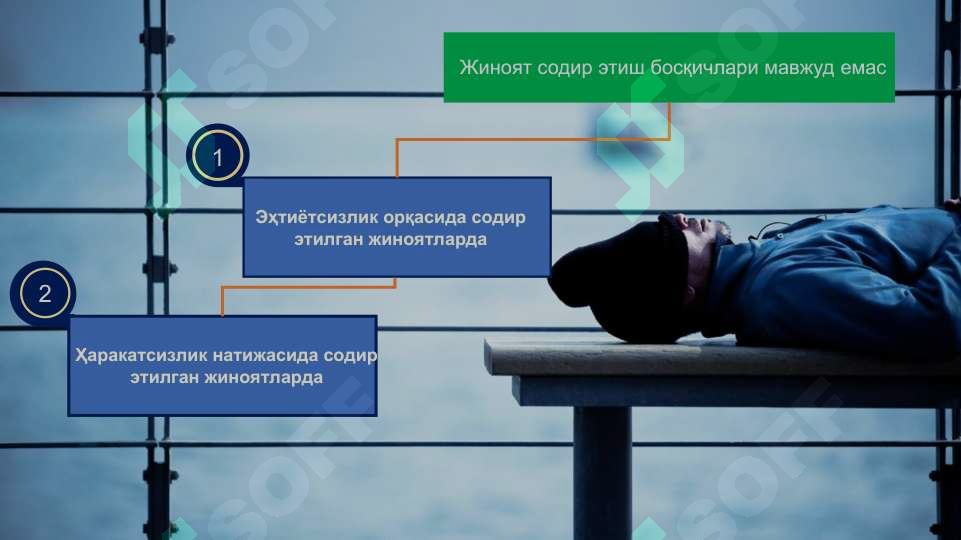 Жиноят содир этиш босқичлари мавжуд емас

1

Эҳтиётсизлик орқасида содир этилган жиноятларда

2

Ҳаракатсизлик натижасида содир этилган жиноятларда

SOFT